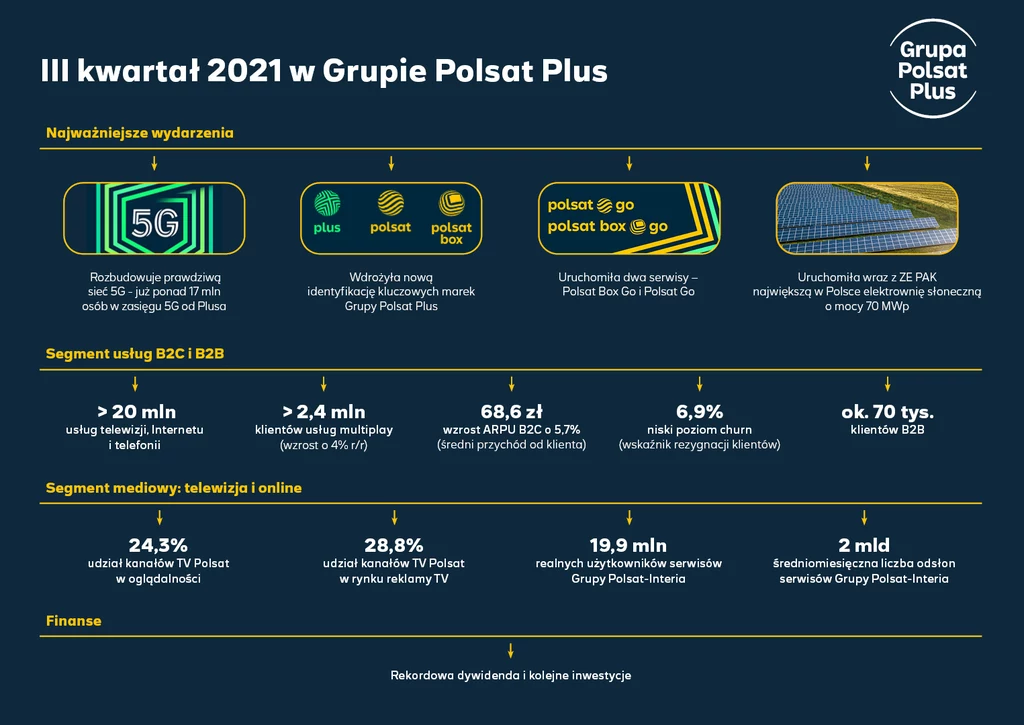 III kwartał 2021 w Grupie Polsat Plus

Grupa Polsat Plus

Najważniejsze wydarzenia

5G

Rozbudowuje prawdziwą sieć 5G - już ponad 17 mln osób w zasięgu 5G od Plusa

plus polsat polsat box

Wdrożyła nową identyfikację kluczowych marek Grupy Polsat Plus

polsat go
polsat box go

Uruchomiła dwa serwisy – Polsat Box Go i Polsat Go

Uruchomiła wraz z ZE PAK największą w Polsce elektrownię słoneczną o mocy 70 MWp

Segment usług B2C i B2B

> 20 mln
usług telewizji, Internetu i telefonii

> 2,4 mln
klientów usług multiplay (wzrost o 4% r/r)

68,6 zł
wzrost ARPU B2C o 5,7% (średni przychód od klienta)

6,9%
niski poziom churn (wskaźnik rezygnacji klientów)

ok. 70 tys.
klientów B2B

Segment mediowy: telewizja i online

24,3%
udział kanałów TV Polsat w oglądalności

28,8%
udział kanałów TV Polsat w rynku reklamy TV

19,9 mln
realnych użytkowników serwisów Grupy Polsat-Interia

2 mld
średniomiesięczna liczba odsłon serwisów Grupy Polsat-Interia

Finanse

Rekordowa dywidenda i kolejne inwestycje